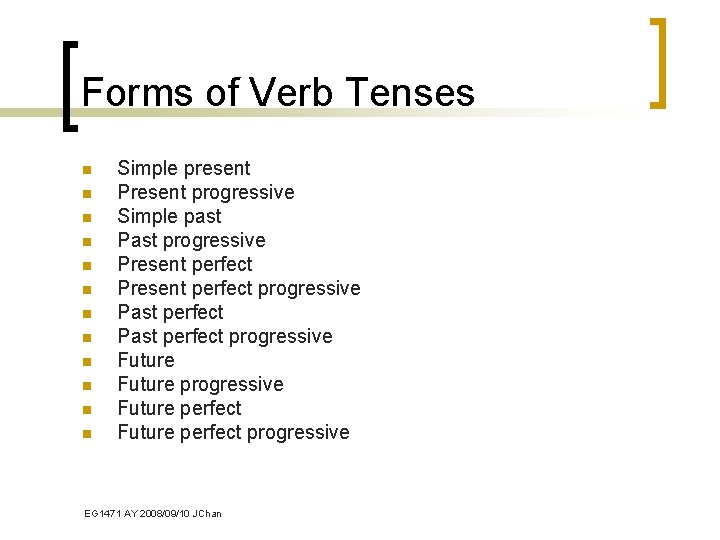 Forms of Verb Tenses

- Simple present
- Present progressive
- Simple past
- Past progressive
- Present perfect
- Present perfect progressive
- Past perfect
- Past perfect progressive
- Future
- Future progressive
- Future perfect
- Future perfect progressive

EG1471 AY 2008/09/10 JChan